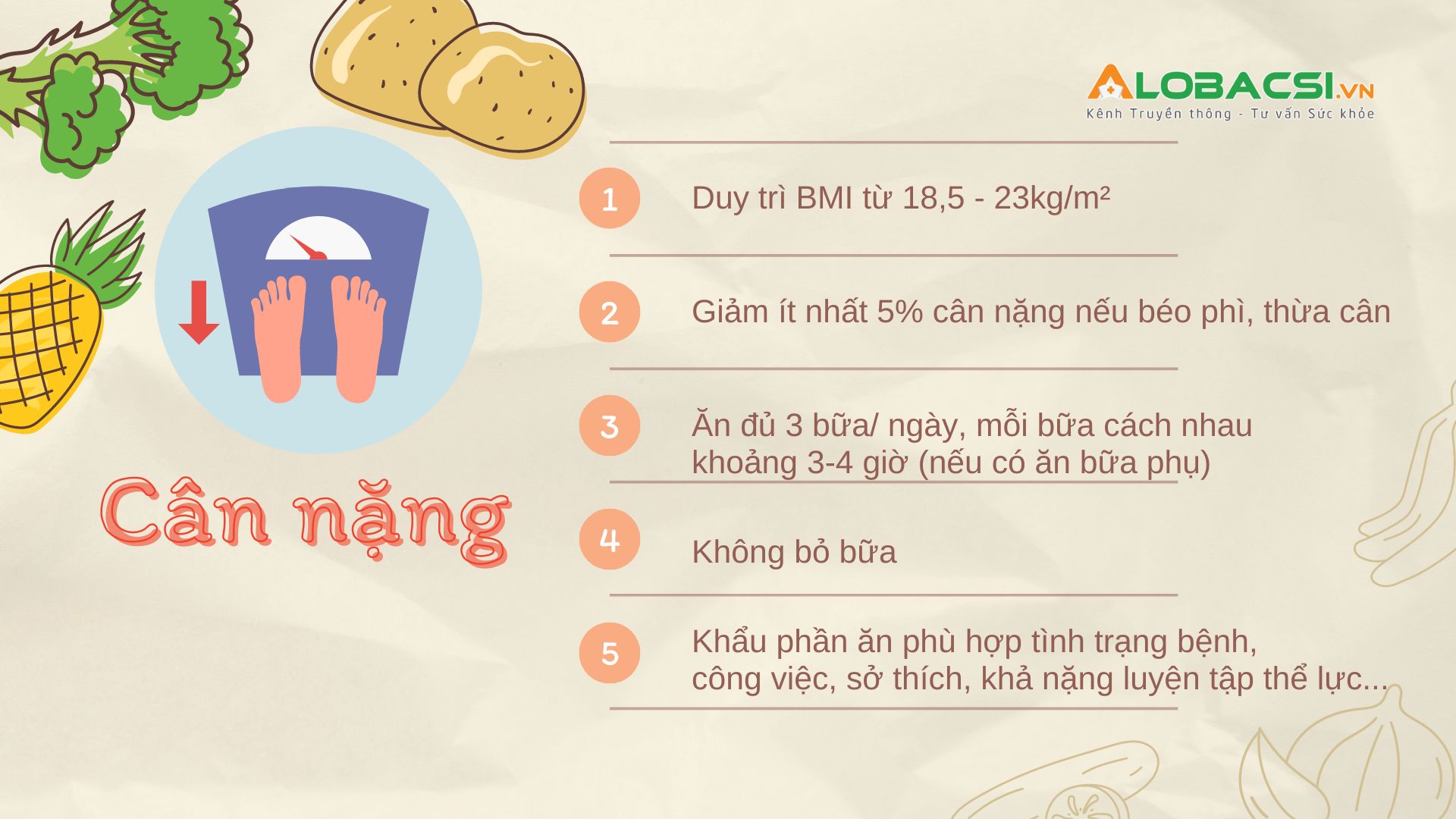 ALOBACSI.VN
Kênh Truyền thông - Tư vấn Sức khỏe

Cân nặng

1 Duy trì BMI từ 18,5 - 23kg/m²

2 Giảm ít nhất 5% cân nặng nếu béo phì, thừa cân

3 Ăn đủ 3 bữa/ ngày, mỗi bữa cách nhau khoảng 3-4 giờ (nếu có ăn bữa phụ)

4 Không bỏ bữa

5 Khẩu phần ăn phù hợp tình trạng bệnh, công việc, sở thích, khả nặng luyện tập thể lực...